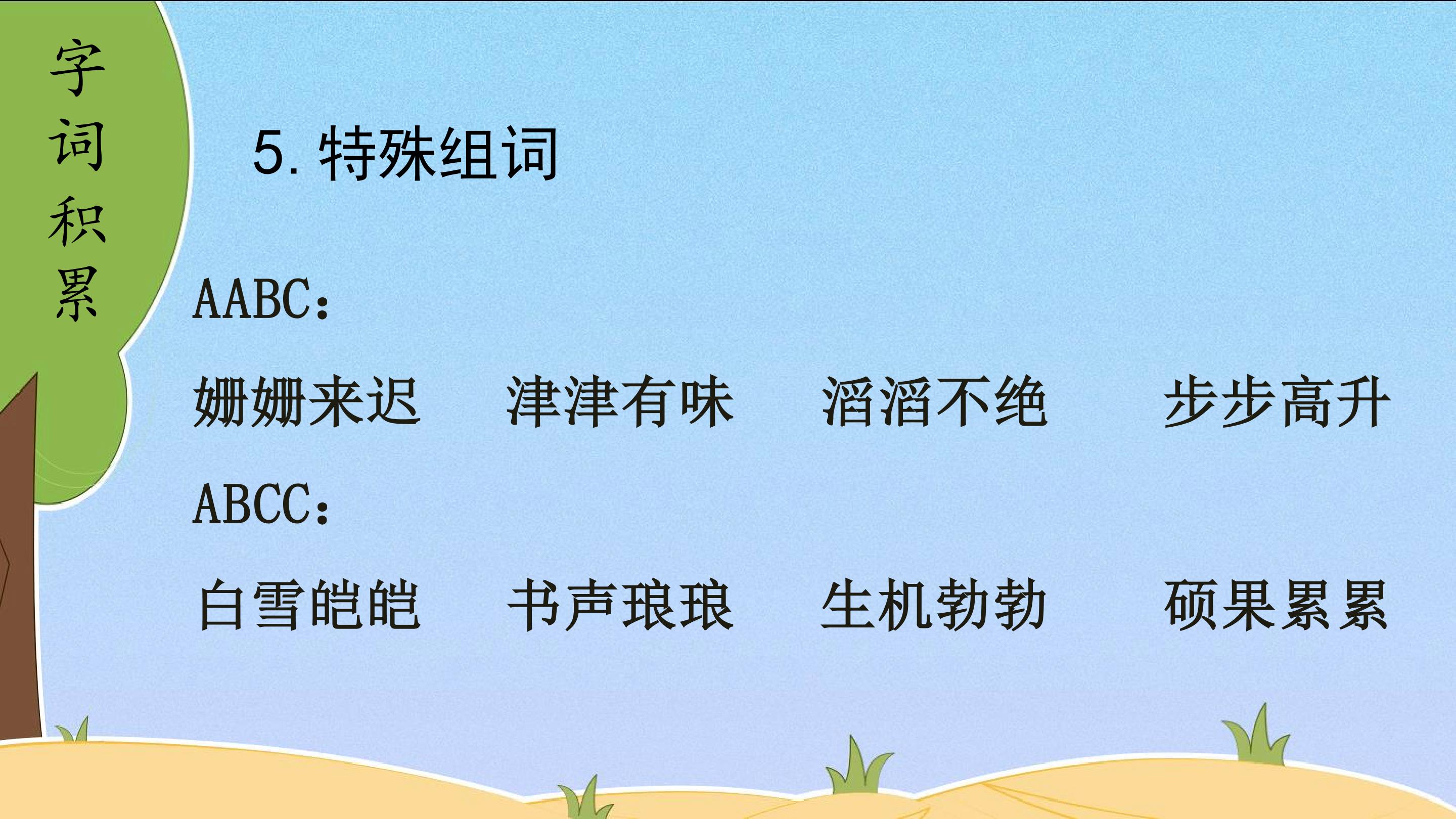 字词积累

5.特殊组词

AABC：

姗姗来迟 津津有味 滔滔不绝 步步高升

ABCC：

白雪皑皑 书声琅琅 生机勃勃 硕果累累